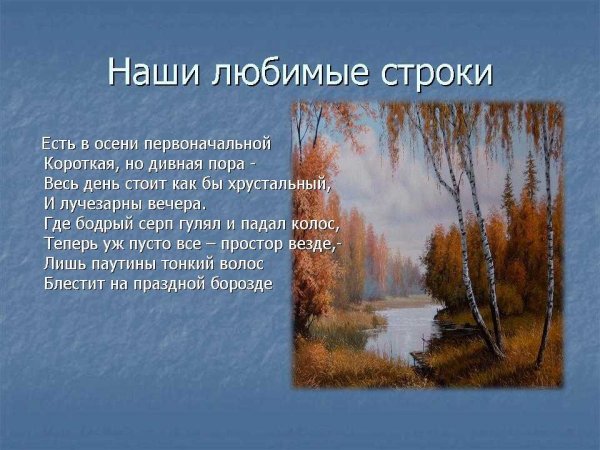 Наши любимые строки

Есть в осени первоначальной
Короткая, но дивная пора -
Весь день стоит как бы хрустальный,
И лучезарны вечера.
Где бодрый серп гулял и падал колос,
Теперь уж пусто все – простор везде,-
Лишь паутины тонкий волос
Блестит на праздной борозде